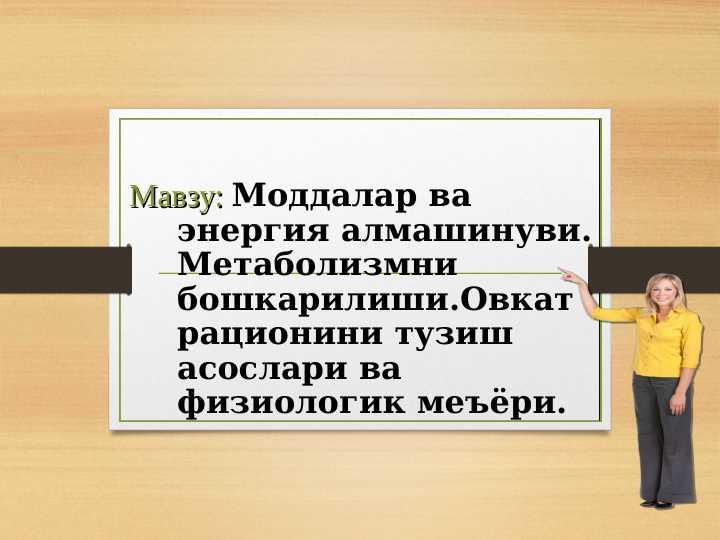 Мавзу: Моддалар ва энергия алмашинуви. Метаболизмни бошкарилиши.Овкат рационини тузиш асослари ва физиологик меъёри.